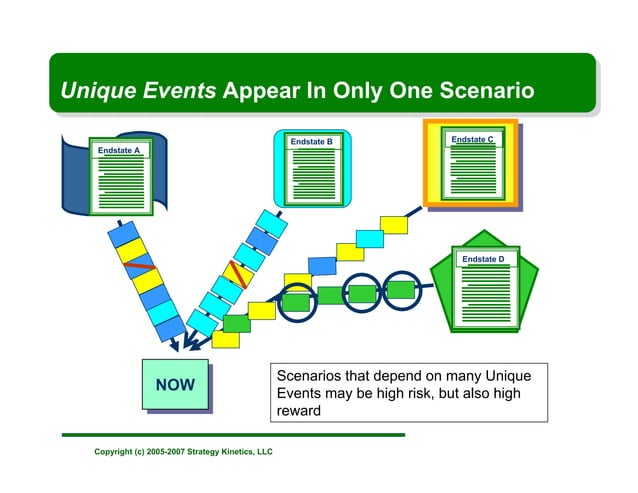 Unique Events Appear In Only One Scenario

Endstate A

Endstate B

Endstate C

Endstate D

NOW

Scenarios that depend on many Unique Events may be high risk, but also high reward

Copyright (c) 2005-2007 Strategy Kinetics, LLC